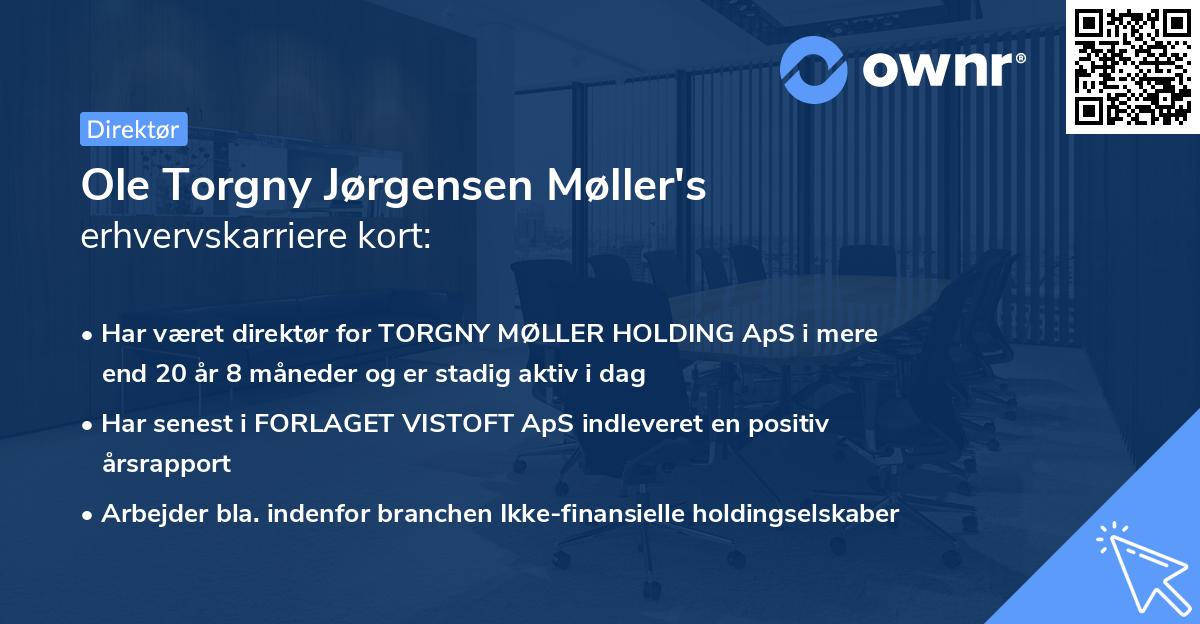 ownr®

Direktør

Ole Torgny Jørgensen Møller's
erhvervskarriere kort:

• Har været direktør for TORGNY MØLLER HOLDING ApS i mere end 20 år 8 måneder og er stadig aktiv i dag

• Har senest i FORLAGET VISTOFT ApS indleveret en positiv årsrapport

• Arbejder bla. indenfor branchen Ikke-finansielle holdingselskaber